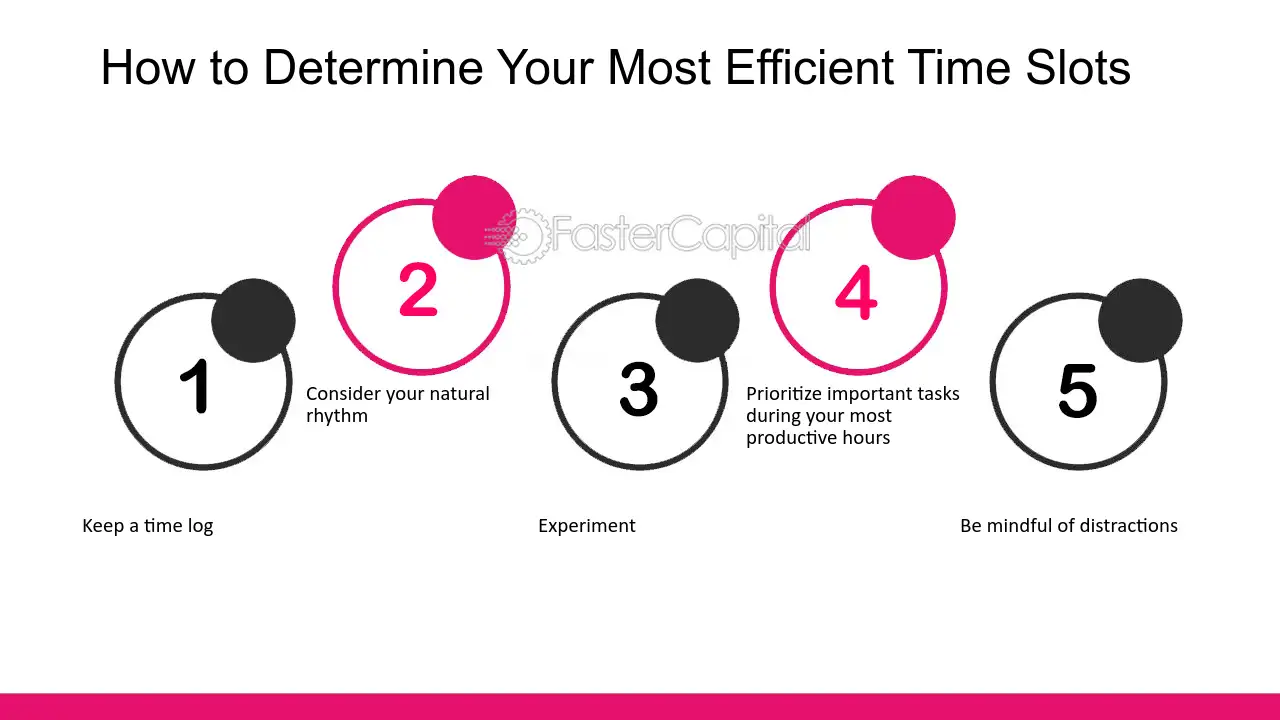 How to Determine Your Most Efficient Time Slots

1

Keep a time log

2

Consider your natural rhythm

3

Experiment

4

Prioritize important tasks during your most productive hours

5

Be mindful of distractions

FasterCapital